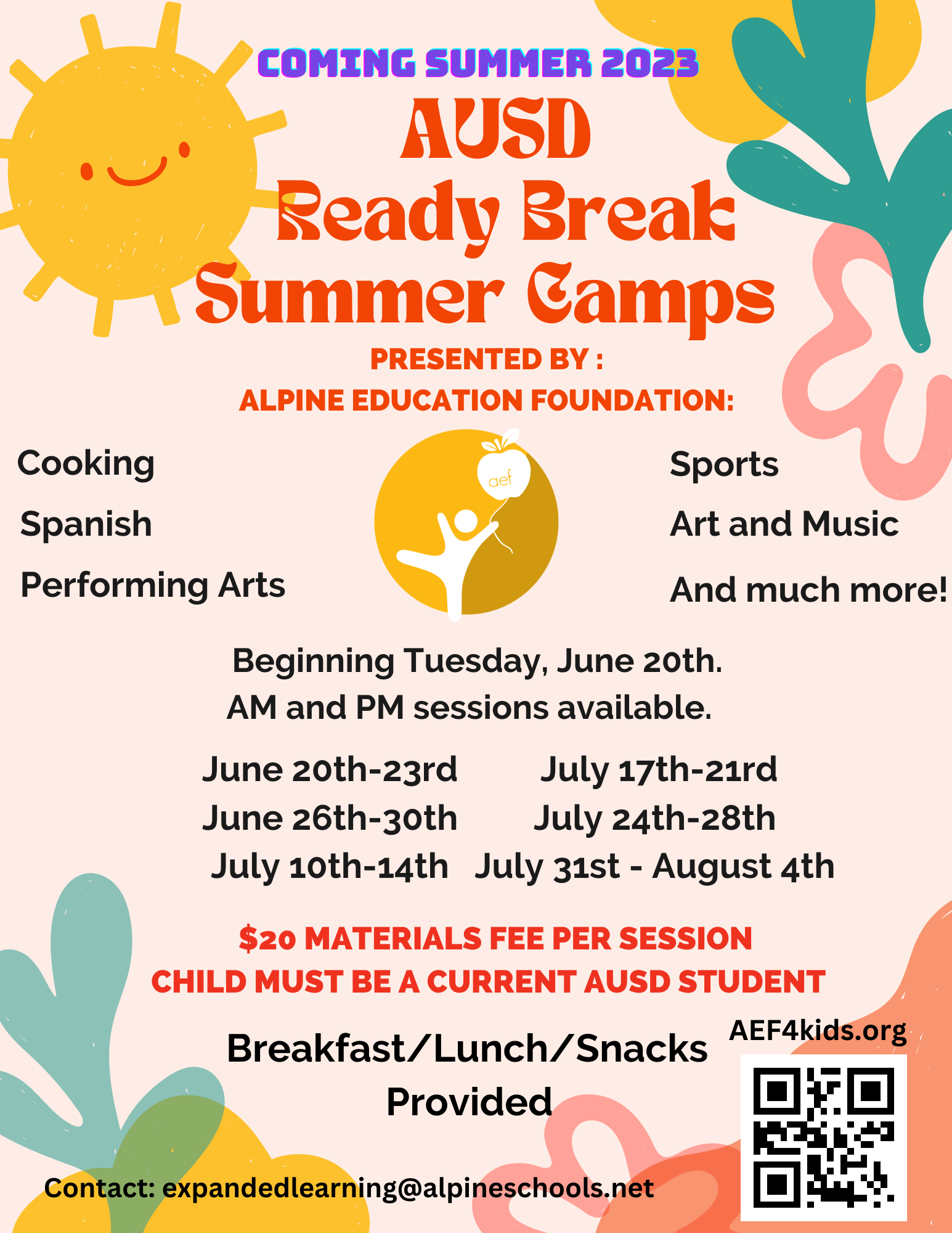 COMING SUMMER 2023

AUSD
Ready Break
Summer Camps

PRESENTED BY :
ALPINE EDUCATION FOUNDATION:

Cooking

Spanish

Performing Arts

aef

Sports

Art and Music

And much more!

Beginning Tuesday, June 20th.
AM and PM sessions available.

June 20th-23rd
June 26th-30th
July 10th-14th

July 17th-21rd
July 24th-28th
July 31st - August 4th

$20 MATERIALS FEE PER SESSION
CHILD MUST BE A CURRENT AUSD STUDENT

Breakfast/Lunch/Snacks
Provided

AEF4kids.org

Contact: expandedlearning@alpineschools.net